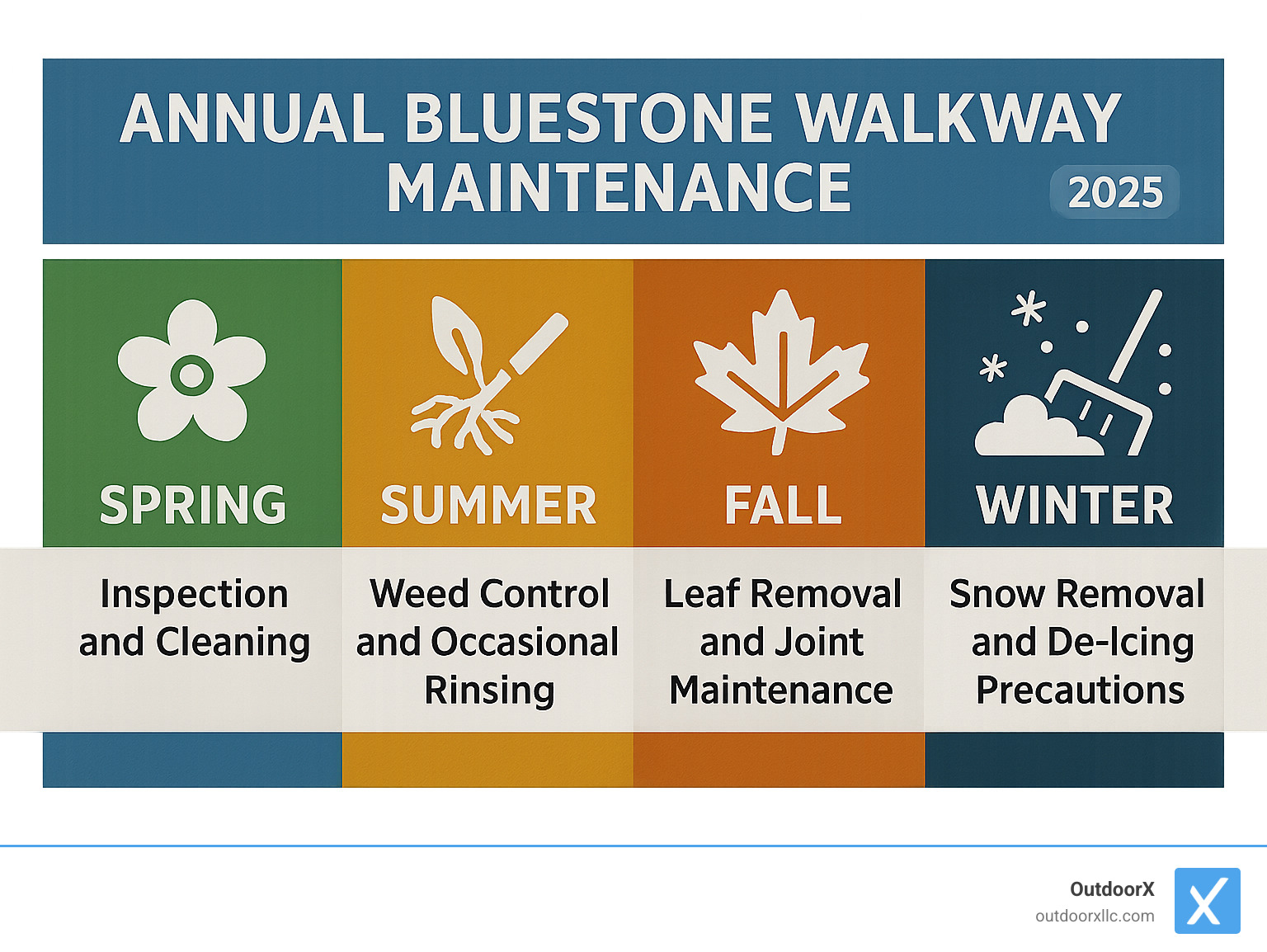 ANNUAL BLUESTONE WALKWAY MAINTENANCE
2025

SPRING
Inspection and Cleaning

SUMMER
Weed Control and Occasional Rinsing

FALL
Leaf Removal and Joint Maintenance

WINTER
Snow Removal and De-Icing Precautions

OutdoorX
outdoorxllc.com
X